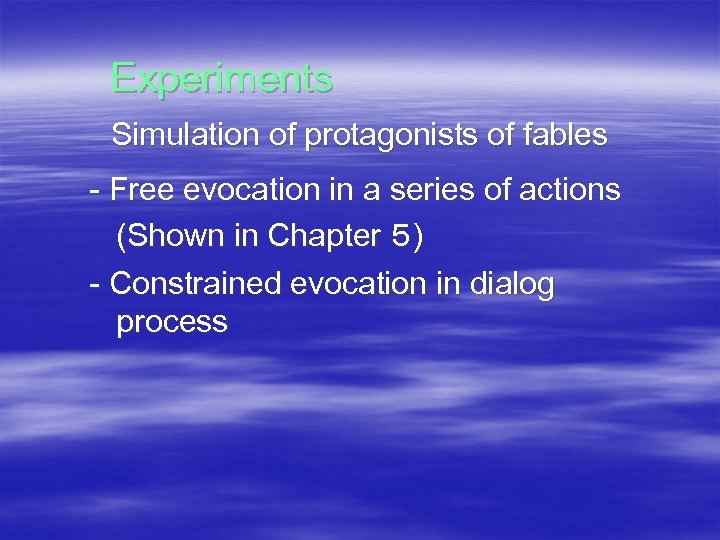 Experiments

Simulation of protagonists of fables

- Free evocation in a series of actions (Shown in Chapter 5)

- Constrained evocation in dialog process